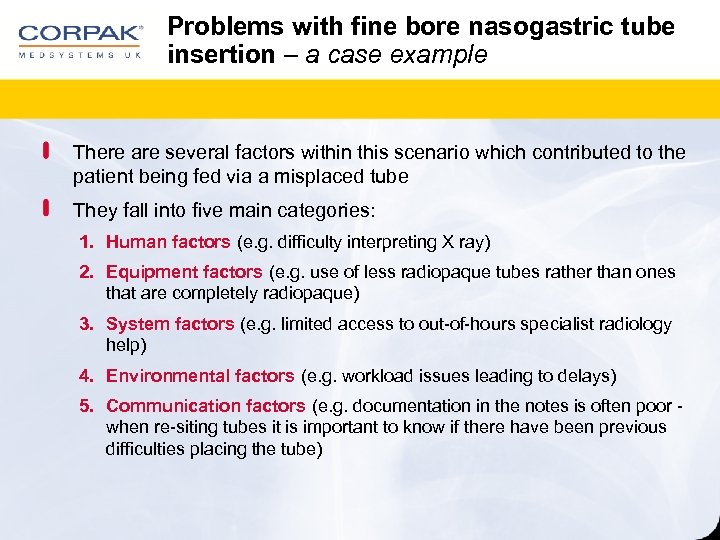 CORPAK®
MEDSYSTEMS UK

Problems with fine bore nasogastric tube insertion – a case example

There are several factors within this scenario which contributed to the patient being fed via a misplaced tube

They fall into five main categories:

1. Human factors (e.g. difficulty interpreting X ray)
2. Equipment factors (e.g. use of less radiopaque tubes rather than ones that are completely radiopaque)
3. System factors (e.g. limited access to out-of-hours specialist radiology help)
4. Environmental factors (e.g. workload issues leading to delays)
5. Communication factors (e.g. documentation in the notes is often poor - when re-siting tubes it is important to know if there have been previous difficulties placing the tube)